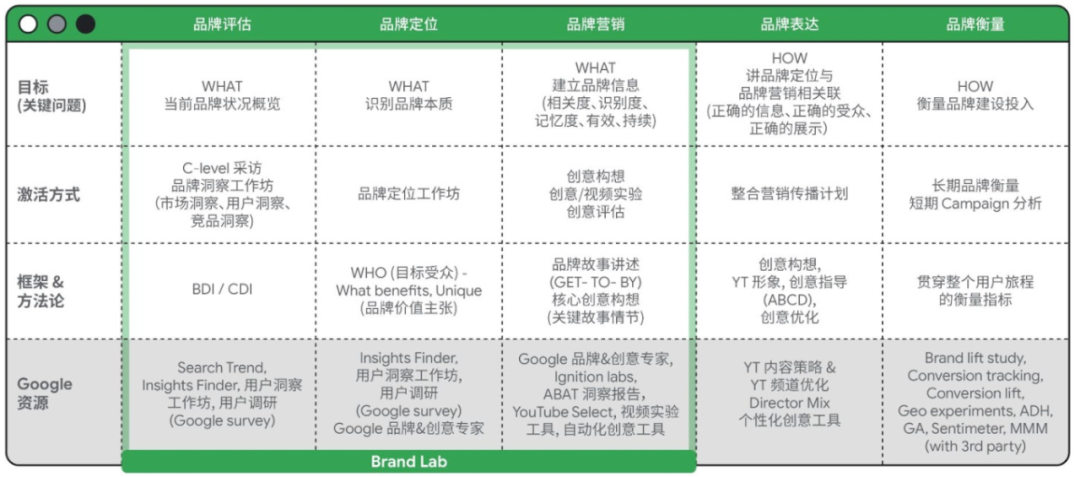 |  | 品牌评估 | 品牌定位 | 品牌营销 | 品牌表达 | 品牌衡量 |
|---|---|---|---|---|---|
| 目标 (关键问题) | WHAT 当前品牌状况概览 | WHAT 识别品牌本质 | WHAT 建立品牌信息 (相关度、识别度、记忆度、有效、持续) | HOW 讲品牌定位与品牌营销相关联 (正确的信息、正确的受众、正确的展示) | HOW 衡量品牌建设投入 |
| 激活方式 | C-level 采访 品牌洞察工作坊 (市场洞察、用户洞察、竞品洞察) | 品牌定位工作坊 | 创意构想 创意/视频实验 创意评估 | 整合营销传播计划 | 长期品牌衡量 短期 Campaign 分析 |
| 框架 & 方法论 | BDI / CDI | WHO (目标受众) - What benefits, Unique (品牌价值主张) | 品牌故事讲述 (GET- TO- BY) 核心创意构想 (关键故事情节) | 创意构想, YT 形象, 创意指导 (ABCD), 创意优化 | 贯穿整个用户旅程的衡量指标 |
| Google 资源 | Search Trend, Insights Finder, 用户洞察工作坊, 用户调研 (Google survey) | Insights Finder, 用户洞察工作坊, 用户调研 (Google survey) Google 品牌&创意专家 | Google 品牌&创意专家, Ignition labs, ABAT 洞察报告, YouTube Select, 视频实验工具, 自动化创意工具 | YT 内容策略 & YT 频道优化 Director Mix 个性化创意工具 | Brand lift study, Conversion tracking, Conversion lift, Geo experiments, ADH, GA, Sentimeter, MMM (with 3rd party) |

Brand Lab